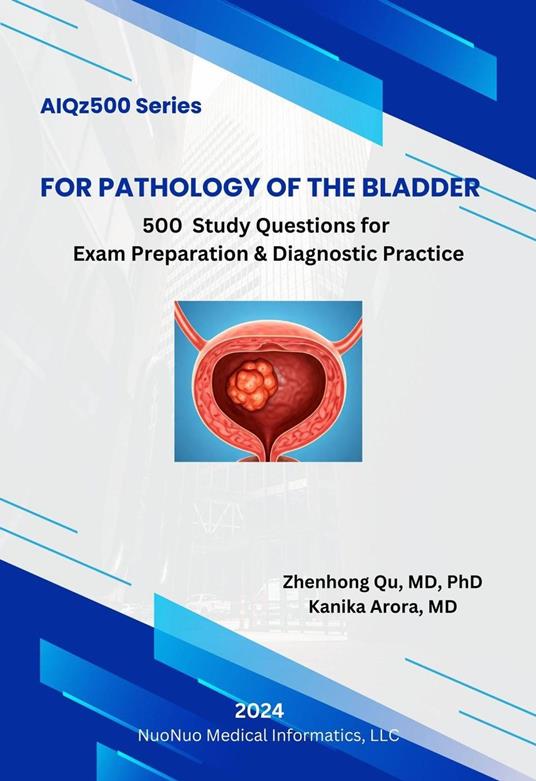 AIQz500 Series

FOR PATHOLOGY OF THE BLADDER

500 Study Questions for Exam Preparation & Diagnostic Practice

Zhenhong Qu, MD, PhD
Kanika Arora, MD

2024
NuoNuo Medical Informatics, LLC